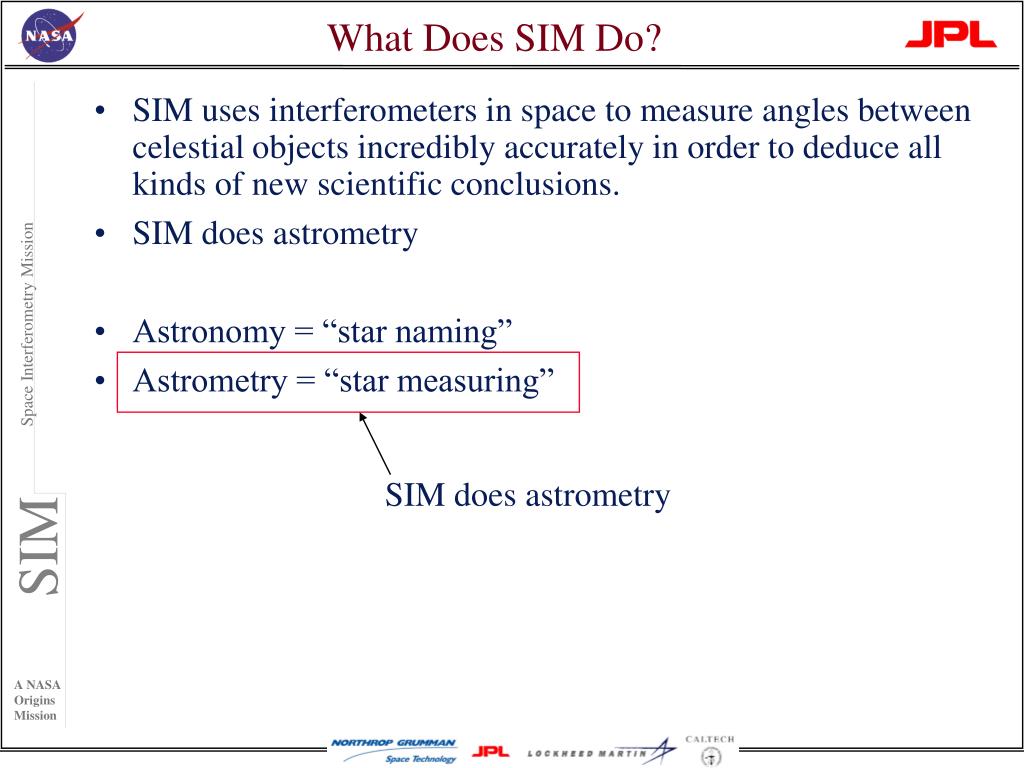 NASA

What Does SIM Do?

JPL

Space Interferometry Mission

SIM

A NASA Origins Mission

• SIM uses interferometers in space to measure angles between celestial objects incredibly accurately in order to deduce all kinds of new scientific conclusions.
• SIM does astrometry

• Astronomy = “star naming”
• Astrometry = “star measuring”

SIM does astrometry

NORTHROP GRUMMAN Space Technology

JPL

LOCKHEED MARTIN

CALTECH